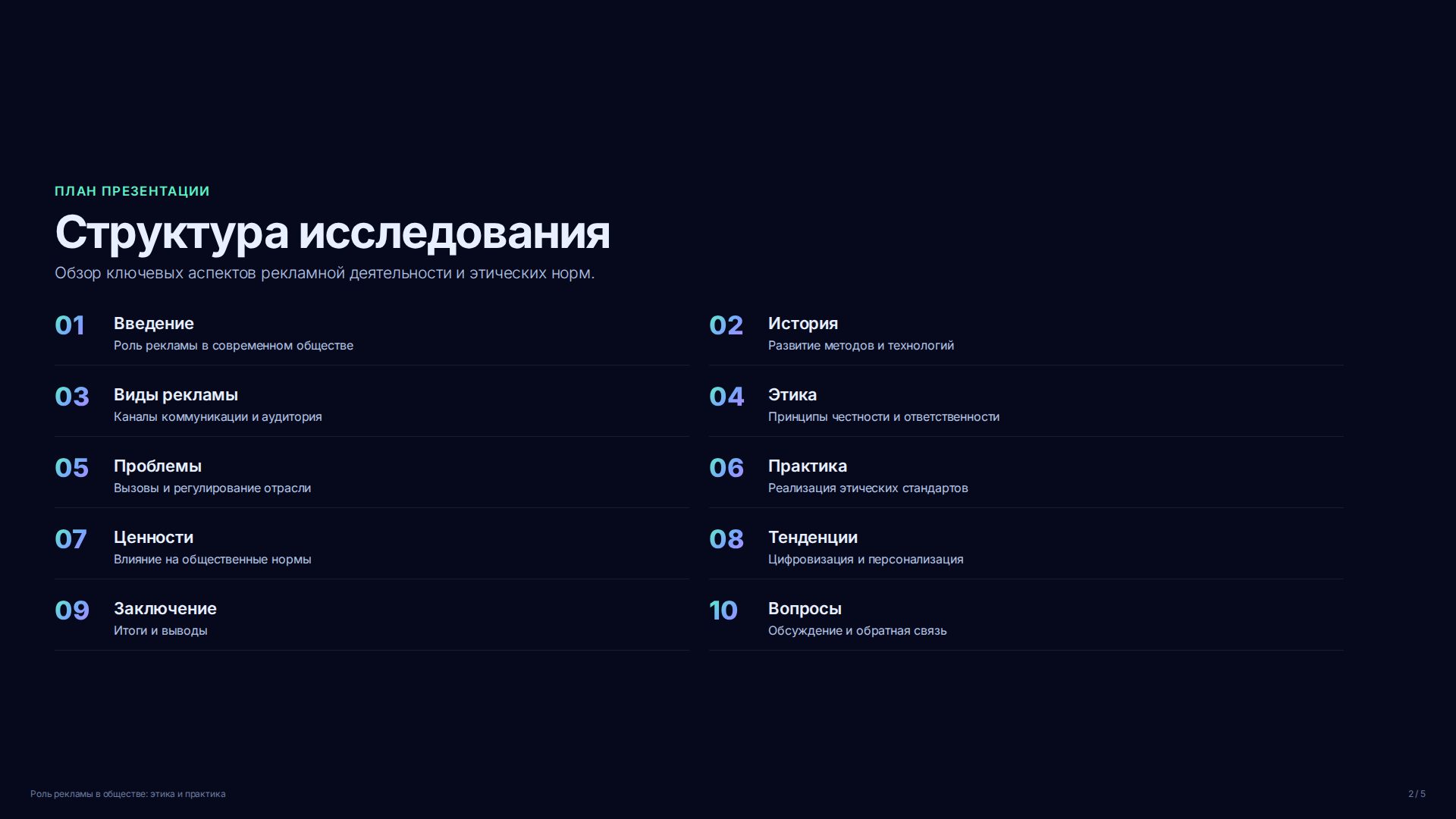 ПЛАН ПРЕЗЕНТАЦИИ

Структура исследования

Обзор ключевых аспектов рекламной деятельности и этических норм.

01 Введение
Роль рекламы в современном обществе

02 История
Развитие методов и технологий

03 Виды рекламы
Каналы коммуникации и аудитория

04 Этика
Принципы честности и ответственности

05 Проблемы
Вызовы и регулирование отрасли

06 Практика
Реализация этических стандартов

07 Ценности
Влияние на общественные нормы

08 Тенденции
Цифровизация и персонализация

09 Заключение
Итоги и выводы

10 Вопросы
Обсуждение и обратная связь

Роль рекламы в обществе: этика и практика

2 / 5